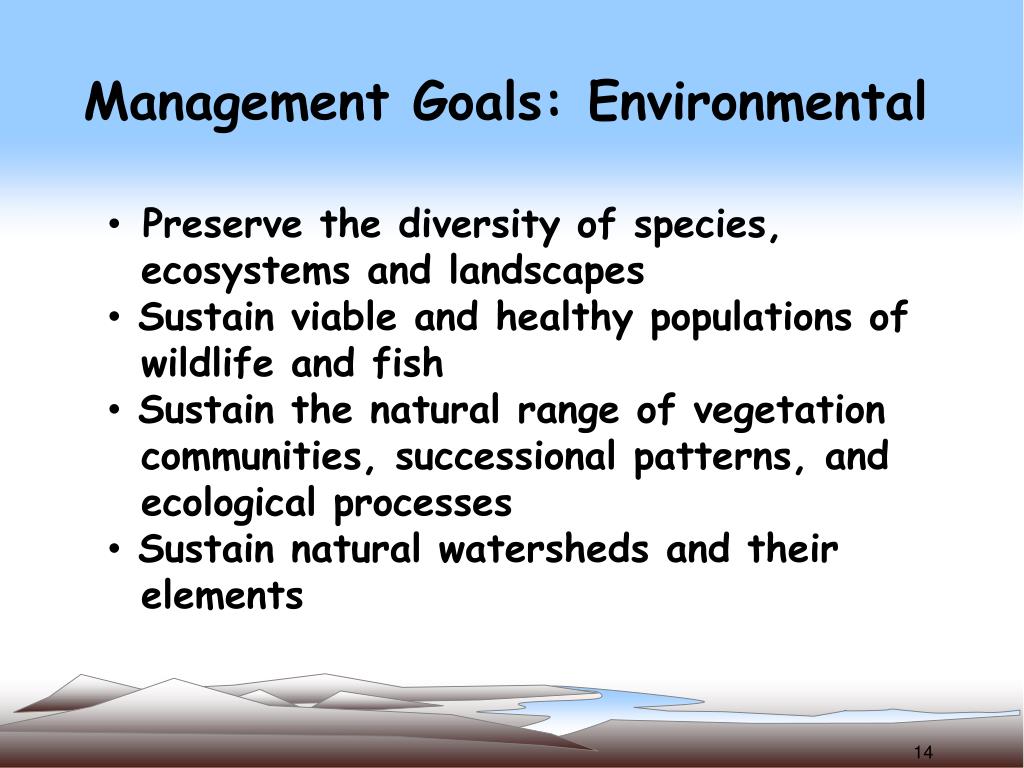 Management Goals: Environmental

• Preserve the diversity of species, ecosystems and landscapes
• Sustain viable and healthy populations of wildlife and fish
• Sustain the natural range of vegetation communities, successional patterns, and ecological processes
• Sustain natural watersheds and their elements

14